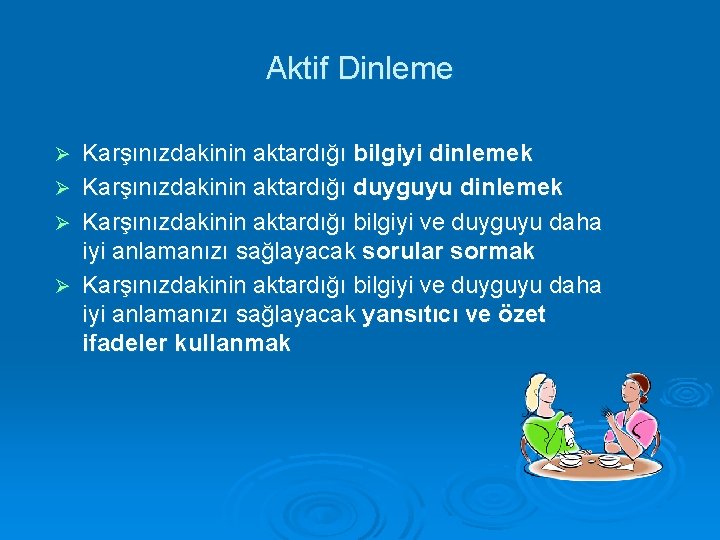 Aktif Dinleme

➢ Karşınızdakinin aktardığı bilgiyi dinlemek
➢ Karşınızdakinin aktardığı duyguyu dinlemek
➢ Karşınızdakinin aktardığı bilgiyi ve duyguyu daha iyi anlamanızı sağlayacak sorular sormak
➢ Karşınızdakinin aktardığı bilgiyi ve duyguyu daha iyi anlamanızı sağlayacak yansıtıcı ve özet ifadeler kullanmak